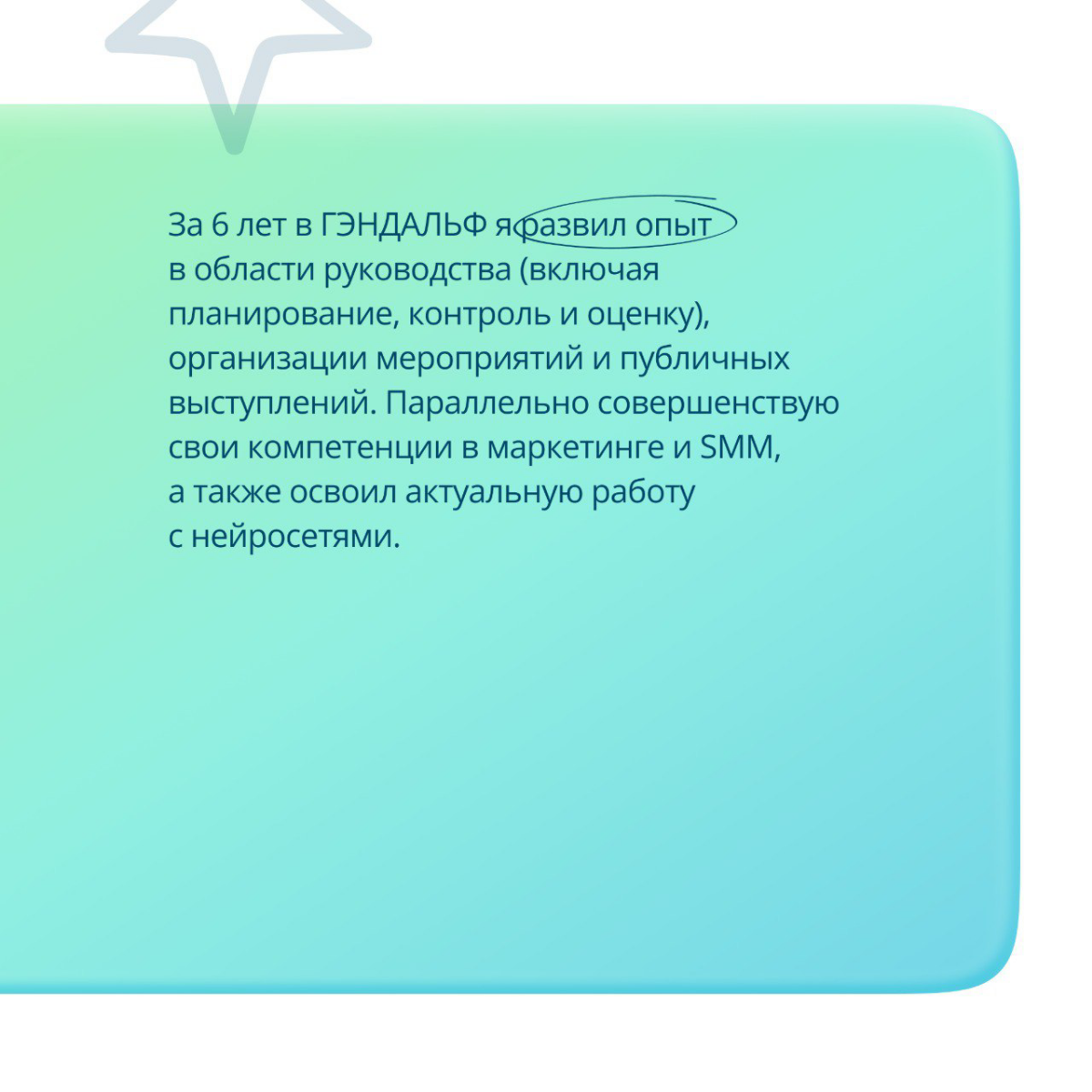 За 6 лет в ГЭНДАЛЬФ я развил опыт в области руководства (включая планирование, контроль и оценку), организации мероприятий и публичных выступлений. Параллельно совершенствую свои компетенции в маркетинге и SMM, а также освоил актуальную работу с нейросетями.